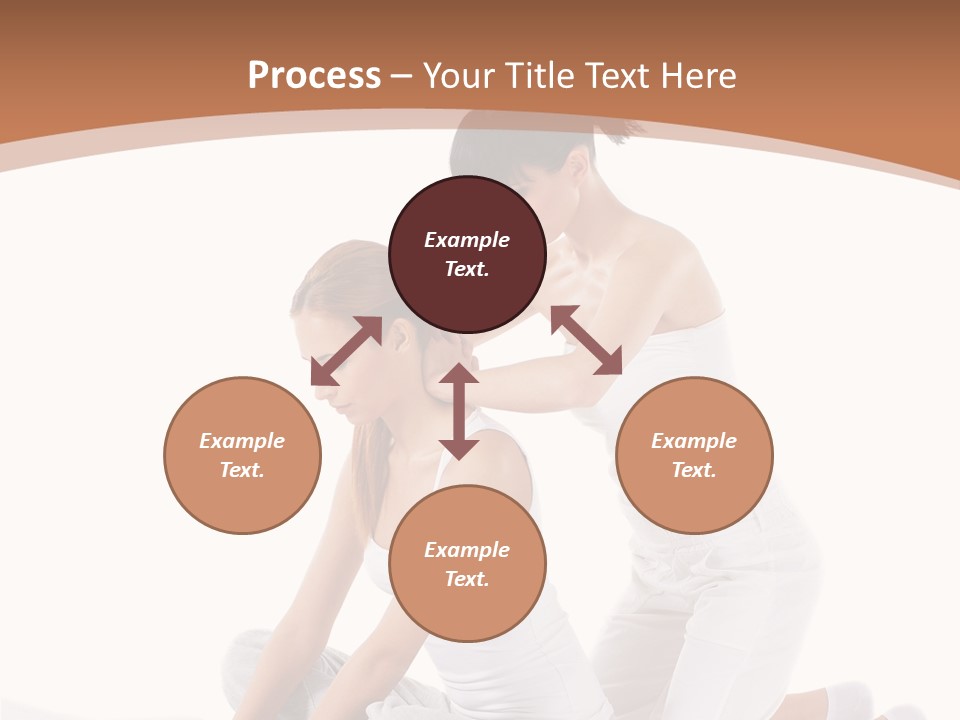 Process – Your Title Text Here

Example Text.

Example Text.

Example Text.

Example Text.